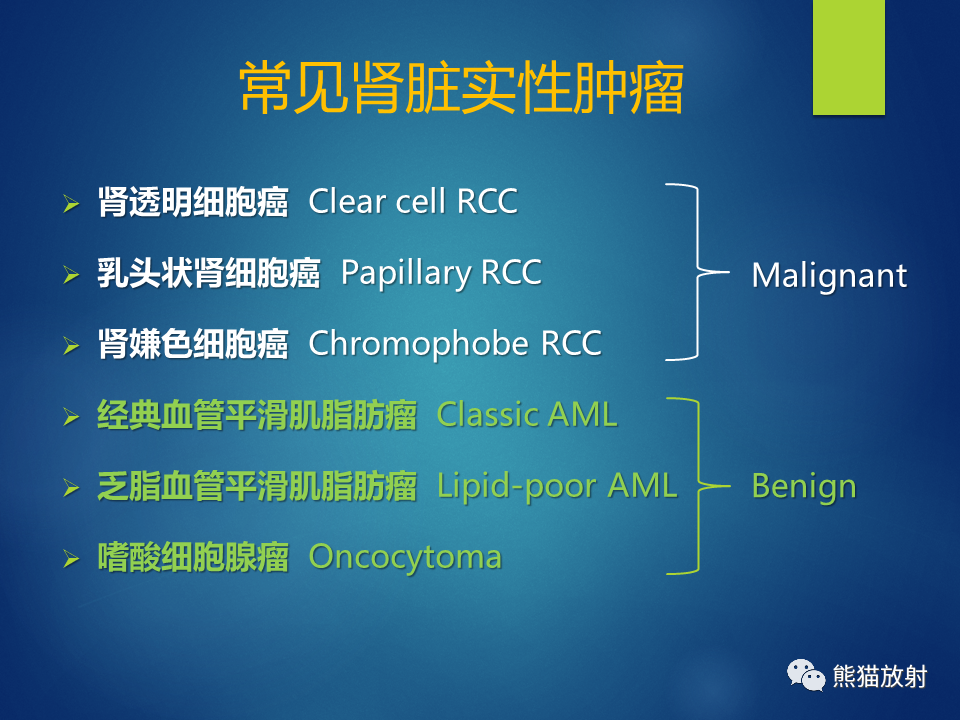 常见肾脏实性肿瘤

➢ 肾透明细胞癌 Clear cell RCC
➢ 乳头状肾细胞癌 Papillary RCC
➢ 肾嫌色细胞癌 Chromophobe RCC

Malignant

➢ 经典血管平滑肌脂肪瘤 Classic AML
➢ 乏脂血管平滑肌脂肪瘤 Lipid-poor AML
➢ 嗜酸细胞腺瘤 Oncocytoma

Benign

熊猫放射